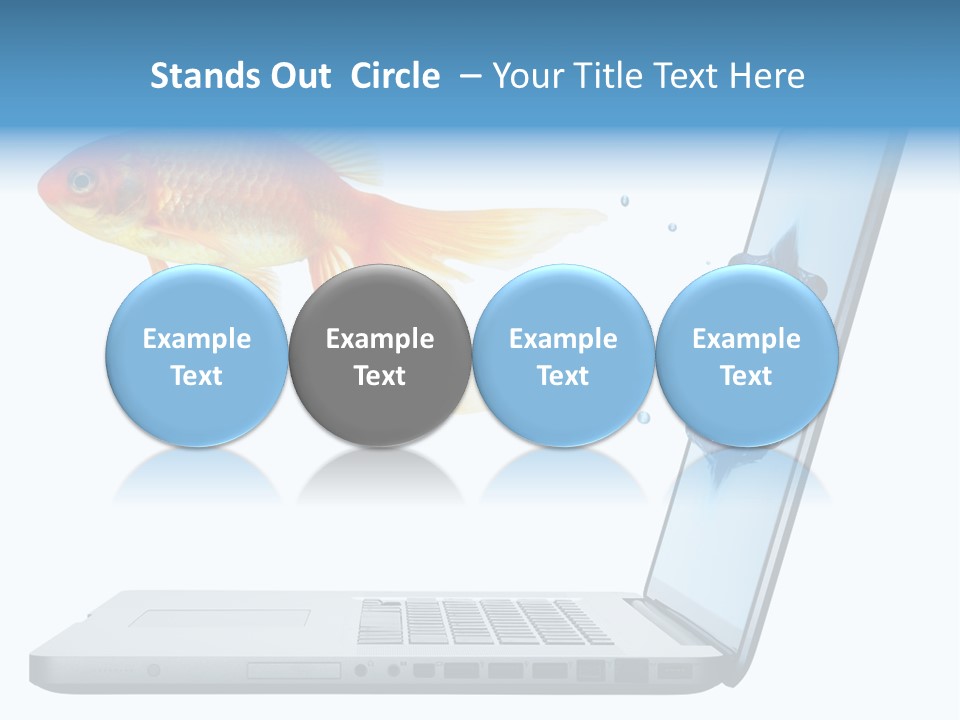 Stands Out Circle – Your Title Text Here

Example Text

Example Text

Example Text

Example Text